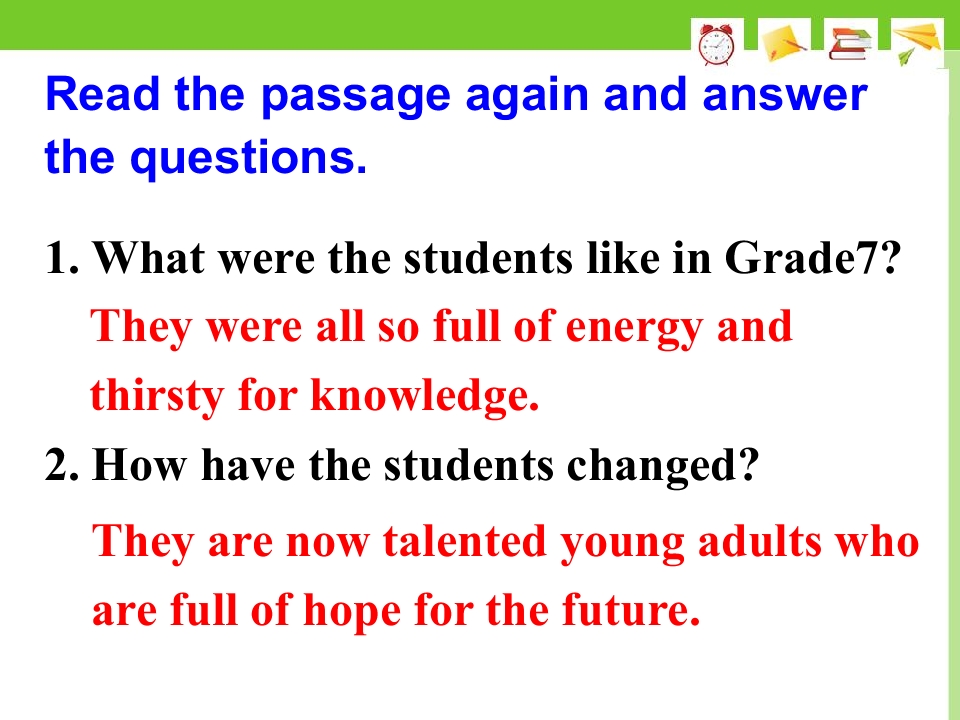 Read the passage again and answer the questions.

1. What were the students like in Grade7?
They were all so full of energy and thirsty for knowledge.
2. How have the students changed?
They are now talented young adults who are full of hope for the future.